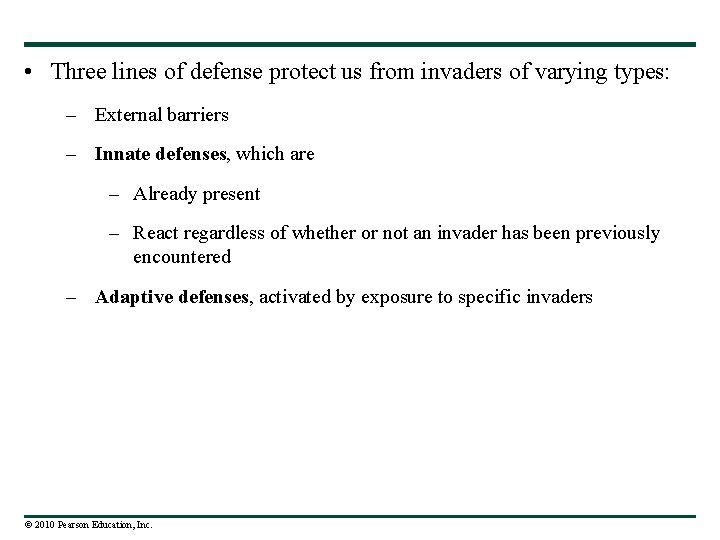 • Three lines of defense protect us from invaders of varying types:

– External barriers

– Innate defenses, which are

– Already present

– React regardless of whether or not an invader has been previously encountered

– Adaptive defenses, activated by exposure to specific invaders

© 2010 Pearson Education, Inc.